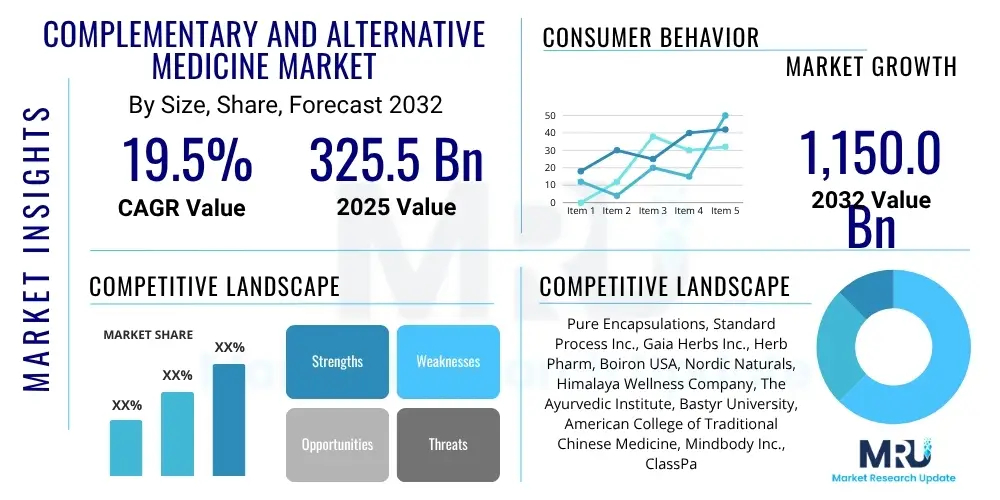 MARKET INSIGHTS

COMPLEMENTARY AND ALTERNATIVE MEDICINE MARKET

By Size, Share, Forecast 2032

19.5%
CAGR Value

325.5 Bn
2025 Value

CONSUMER BEHAVIOR

MARKET GROWTH

50
40
30
20
10
0
Item 1 Item 2 Item 3 Item 4 Item 5

1,150.0 Bn
2032 Value

COMPETITIVE LANDSCAPE

MARKET SHARE

XX%
XX%
XX%

Strengths
Weaknesses
Opportunities
Threats

COMPETITIVE LANDSCAPE

Pure Encapsulations, Standard Process Inc., Gaia Herbs Inc., Herb Pharm, Boiron USA, Nordic Naturals, Himalaya Wellness Company, The Ayurvedic Institute, Bastyr University, American College of Traditional Chinese Medicine, Mindbody Inc., ClassPa

MRU
Market Research Update